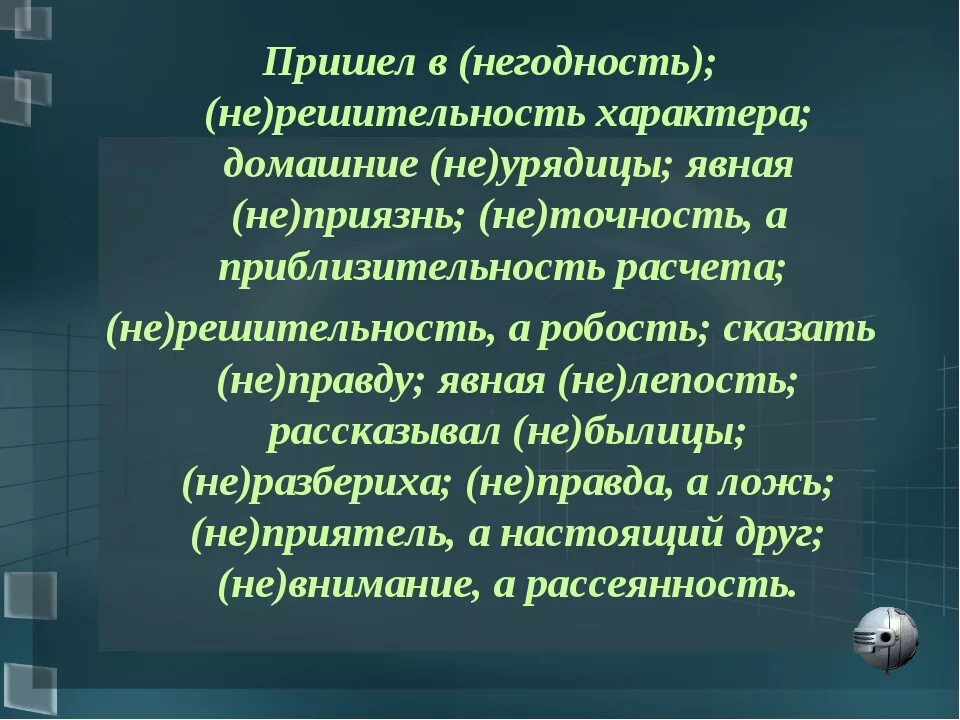 Пришел в (негодность); (не)решительность характера; домашние (не)урядицы; явная (не)приязнь; (не)точность, а приблизительность расчета;

(не)решительность, а робость; сказать (не)правду; явная (не)лепость; рассказывал (не)былицы; (не)разбериха; (не)правда, а ложь; (не)приятель, а настоящий друг; (не)внимание, а рассеянность.